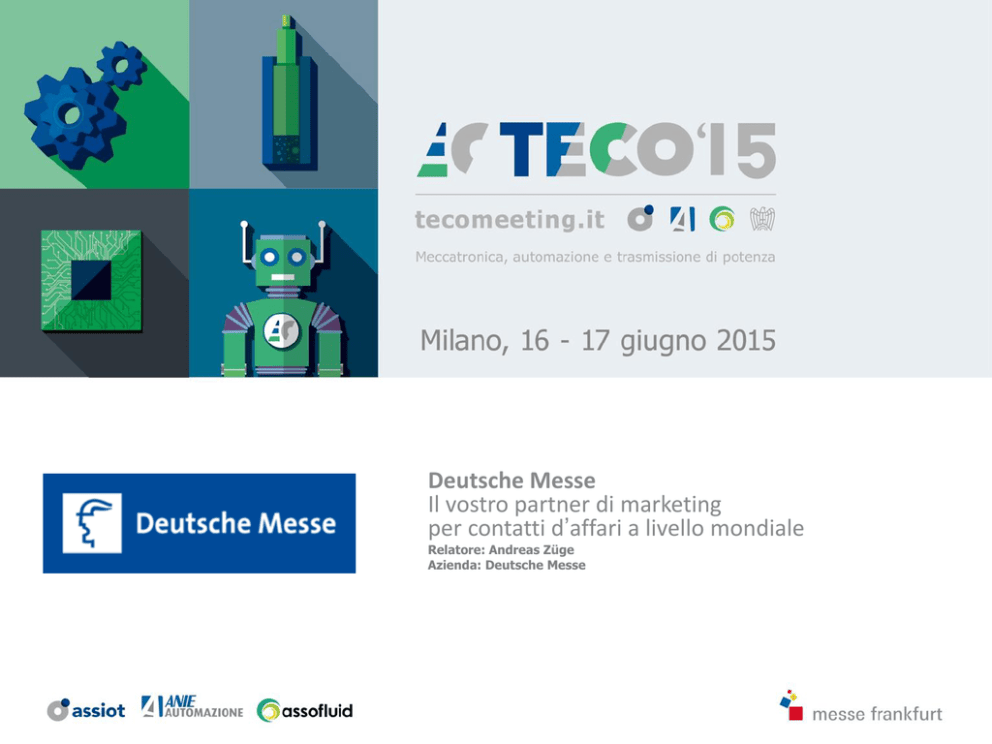 TECO'15

tecomeeting.it

Meccatronica, automazione e trasmissione di potenza

Milano, 16 - 17 giugno 2015

Deutsche Messe

Deutsche Messe
Il vostro partner di marketing per contatti d'affari a livello mondiale
Relatore: Andreas Züge
Azienda: Deutsche Messe

assiot ANIE AUTOMAZIONE assofluid

messe frankfurt